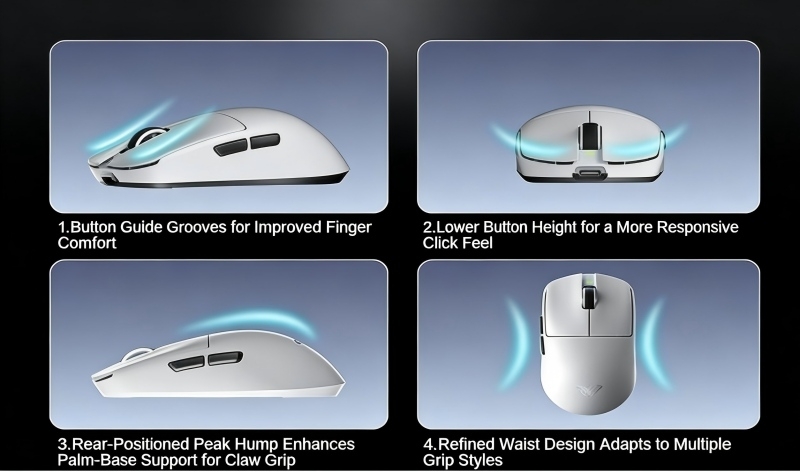 1.Button Guide Grooves for Improved Finger Comfort

2.Lower Button Height for a More Responsive Click Feel

3.Rear-Positioned Peak Hump Enhances Palm-Base Support for Claw Grip

4.Refined Waist Design Adapts to Multiple Grip Styles